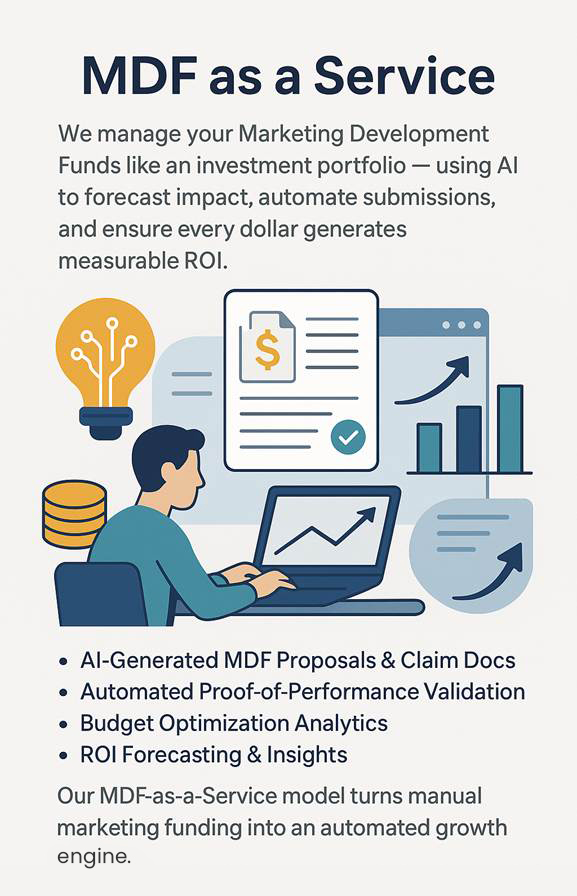 MDF as a Service

We manage your Marketing Development Funds like an investment portfolio — using AI to forecast impact, automate submissions, and ensure every dollar generates measurable ROI.

$

- AI-Generated MDF Proposals & Claim Docs
- Automated Proof-of-Performance Validation
- Budget Optimization Analytics
- ROI Forecasting & Insights

Our MDF-as-a-Service model turns manual marketing funding into an automated growth engine.